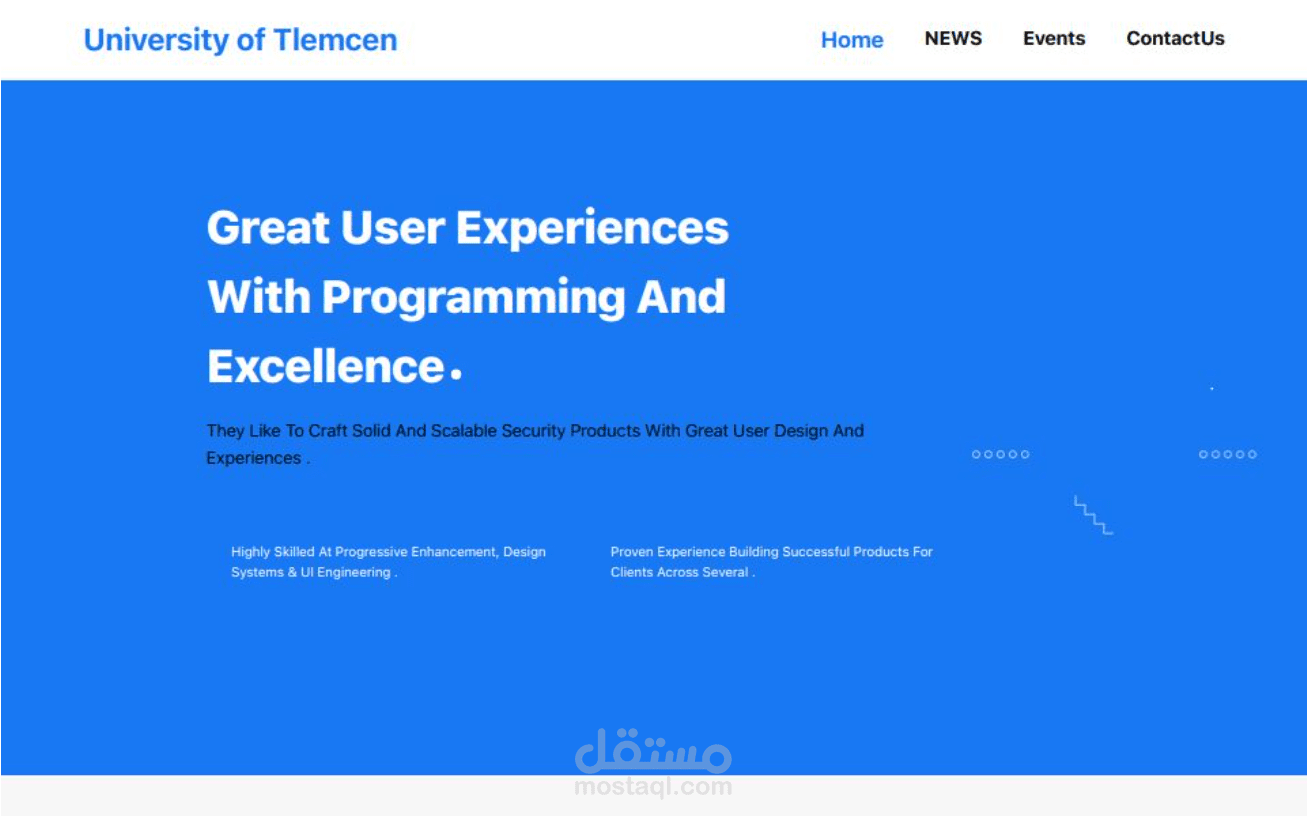 University of Tlemcen

Home NEWS Events ContactUs

Great User Experiences With Programming And Excellence.

They Like To Craft Solid And Scalable Security Products With Great User Design And Experiences .

Highly Skilled At Progressive Enhancement, Design Systems & UI Engineering .

Proven Experience Building Successful Products For Clients Across Several .

مستقل
mostaql.com